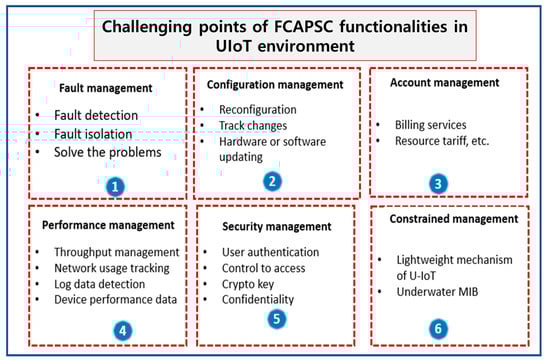 Challenging points of FCAPSC functionalities in UIoT environment

Fault management
• Fault detection
• Fault isolation
• Solve the problems
1

Configuration management
• Reconfiguration
• Track changes
• Hardware or software updating
2

Account management
• Billing services
• Resource tariff, etc.
3

Performance management
• Throughput management
• Network usage tracking
• Log data detection
• Device performance data
4

Security management
• User authentication
• Control to access
• Crypto key
• Confidentiality
5

Constrained management
• Lightweight mechanism of U-IoT
• Underwater MIB
6